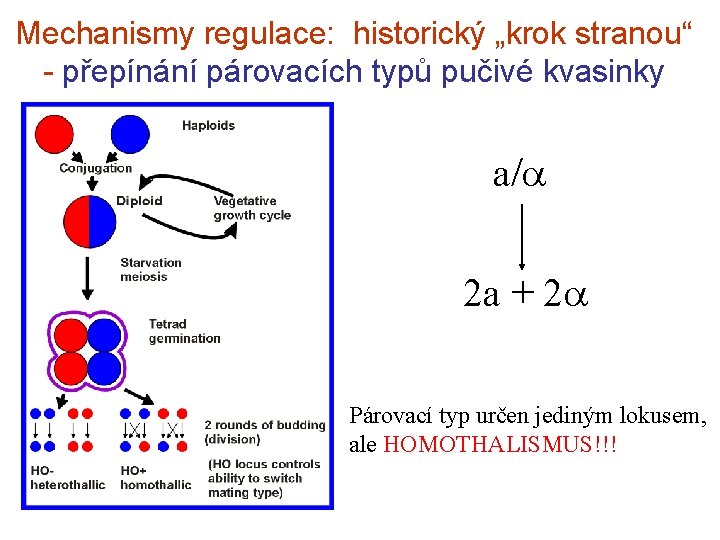 Mechanismy regulace: historický „krok stranou“
- přepínání párovacích typů pučivé kvasinky

Haploids

Conjugation

Diploid

Vegetative growth cycle

Starvation meiosis

Tetrad germination

2 rounds of budding (division)

HO- heterothallic

HO+ homothallic

(HO locus controls ability to switch mating type)

$a/\alpha$

$2a + 2\alpha$

Párovací typ určen jediným lokusem, ale HOMOTHALISMUS!!!